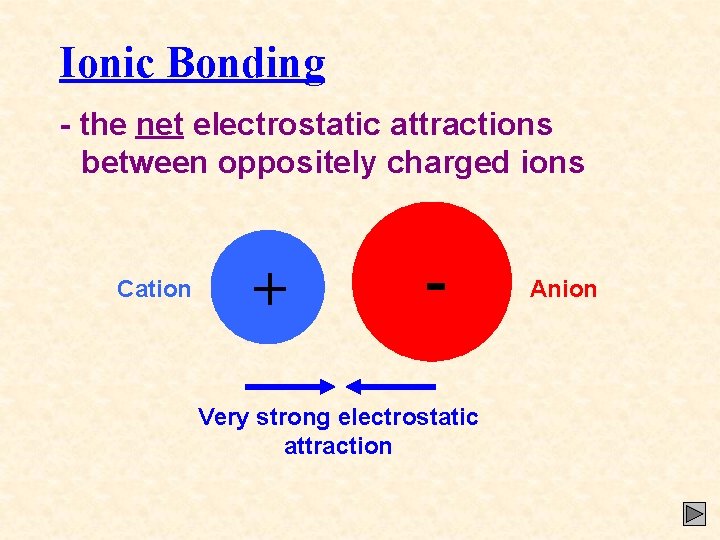 Ionic Bonding

- the net electrostatic attractions between oppositely charged ions

Cation + - Anion

Very strong electrostatic attraction